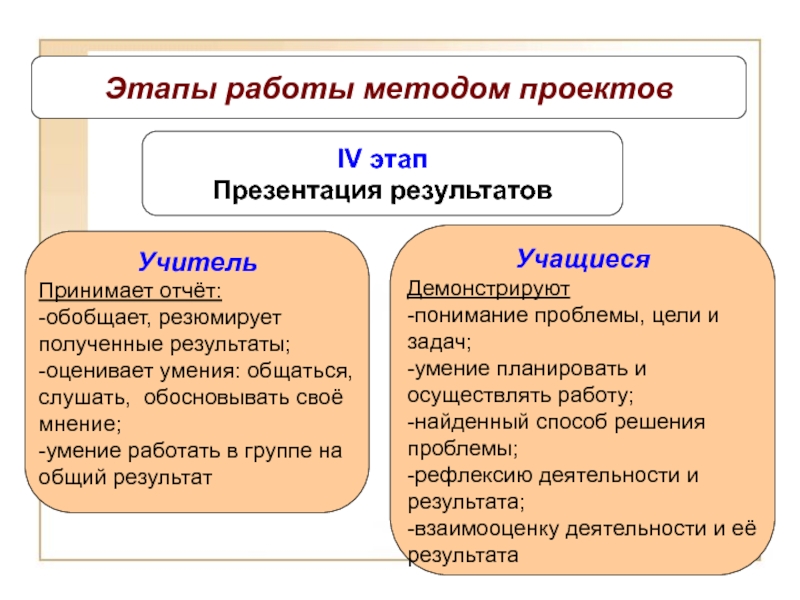 Этапы работы методом проектов

IV этап
Презентация результатов

Учитель
Принимает отчёт:
-обобщает, резюмирует полученные результаты;
-оценивает умения: общаться, слушать, обосновывать своё мнение;
-умение работать в группе на общий результат

Учащиеся
Демонстрируют
-понимание проблемы, цели и задач;
-умение планировать и осуществлять работу;
-найденный способ решения проблемы;
-рефлексию деятельности и результата;
-взаимооценку деятельности и её результата